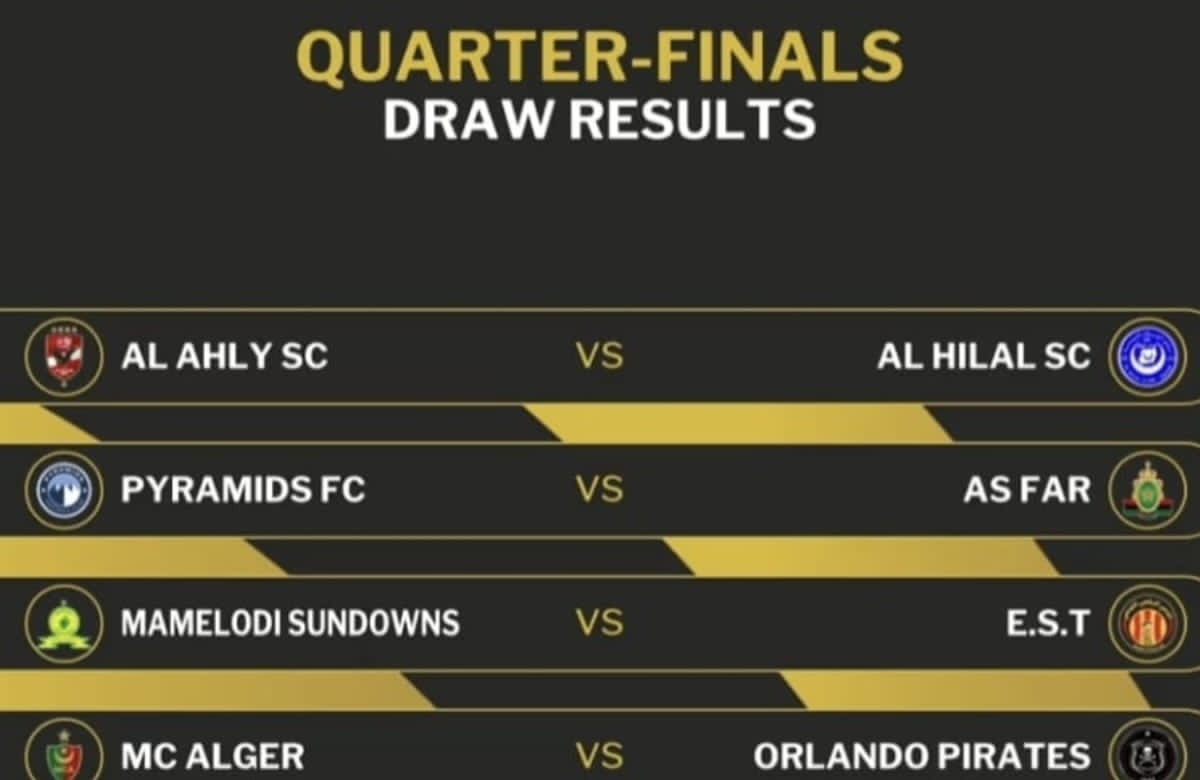 QUARTER-FINALS
DRAW RESULTS

AL AHLY SC VS AL HILAL SC

PYRAMIDS FC VS AS FAR

MAMELODI SUNDOWNS VS E.S.T

MC ALGER VS ORLANDO PIRATES